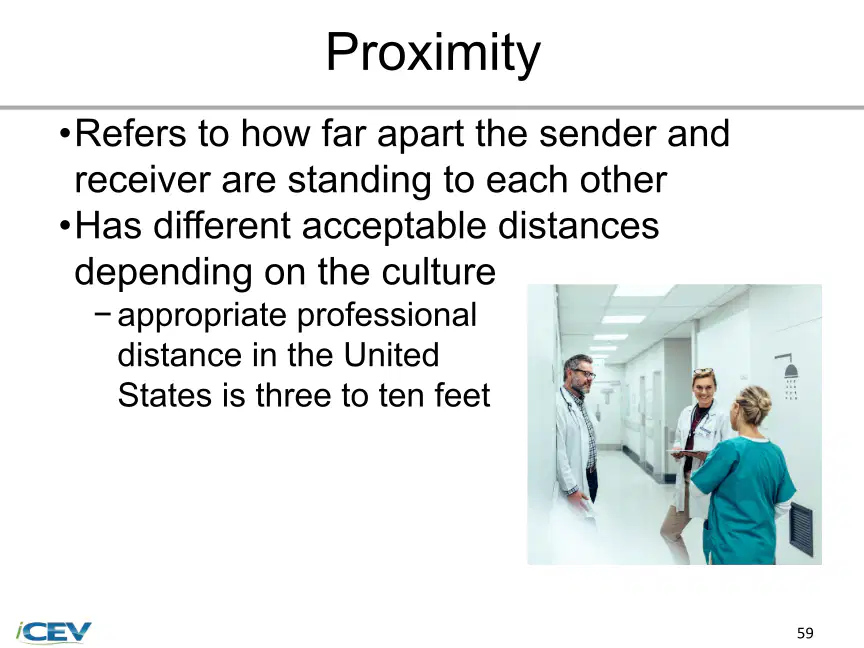 Proximity

•Refers to how far apart the sender and receiver are standing to each other

•Has different acceptable distances depending on the culture

− appropriate professional distance in the United States is three to ten feet

iCEV

59